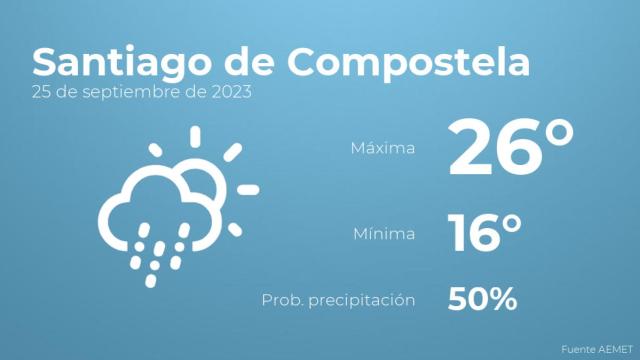 Santiago de Compostela
25 de septiembre de 2023

Máxima 26°

Mínima 16°

Prob. precipitación 50%

Fuente AEMET